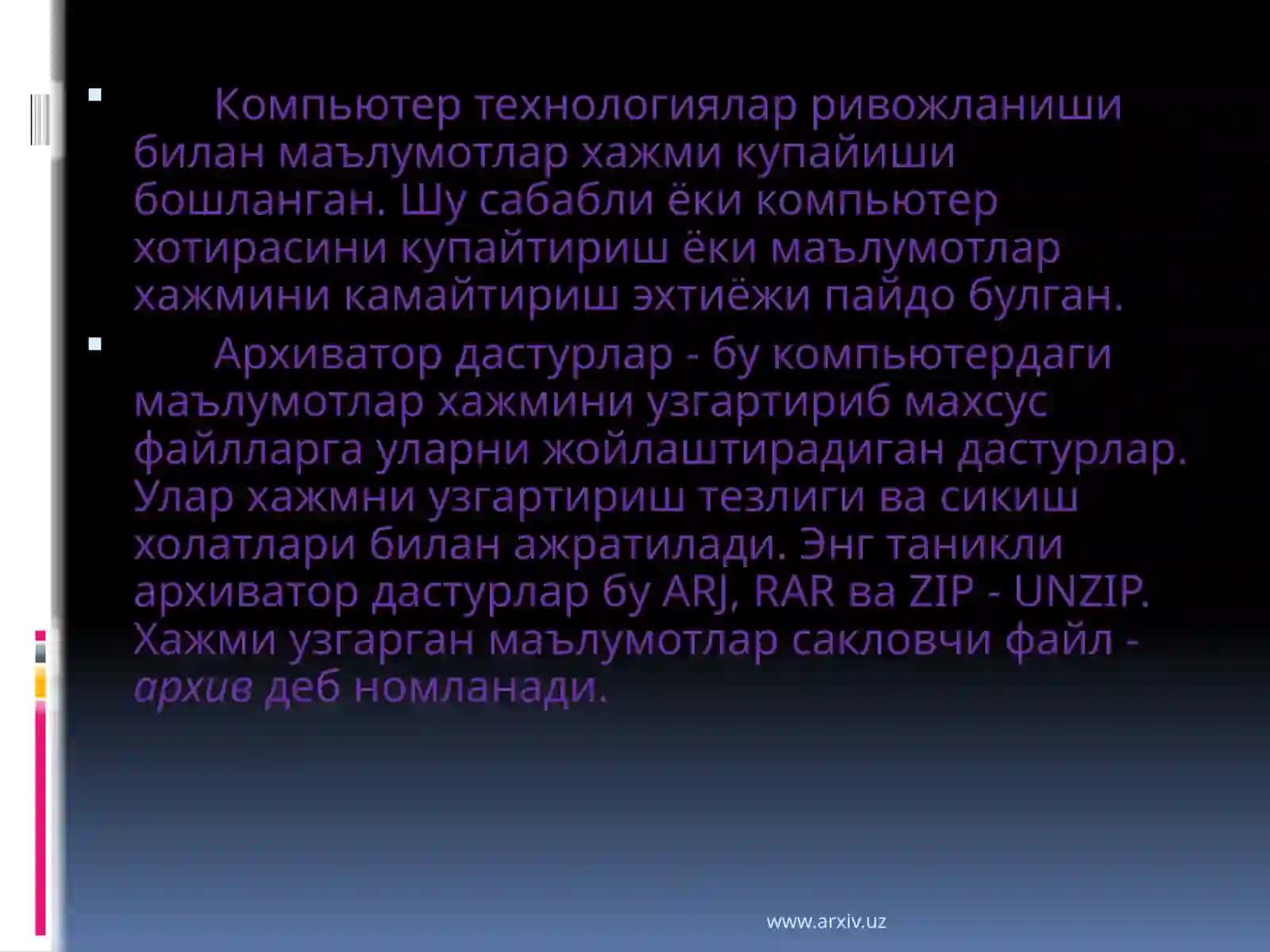 Компьютер технологиялар ривожланиши билан маълумотлар хажми купайиши бошланган. Шу сабабли ёки компьютер хотирасини купайтириш ёки маълумотлар хажмини камайтириш эхтиёжи пайдо булган.

Архиватор дастурлар - бу компьютердаги маълумотлар хажмини узгартириб махсус файлларга уларни жойлаштирадиган дастурлар. Улар хажмни узгартириш тезлиги ва сикиш холатлари билан ажратилади. Энг таникли архиватор дастурлар бу ARJ, RAR ва ZIP - UNZIP. Хажми узгарган маълумотлар сакловчи файл - архив деб номланади.

www.arxiv.uz